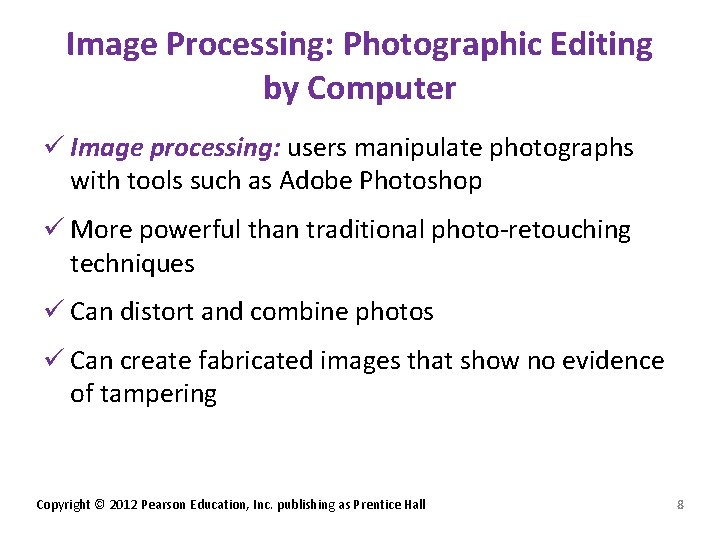 Image Processing: Photographic Editing by Computer

✓ Image processing: users manipulate photographs with tools such as Adobe Photoshop

✓ More powerful than traditional photo-retouching techniques

✓ Can distort and combine photos

✓ Can create fabricated images that show no evidence of tampering

Copyright © 2012 Pearson Education, Inc. publishing as Prentice Hall

8